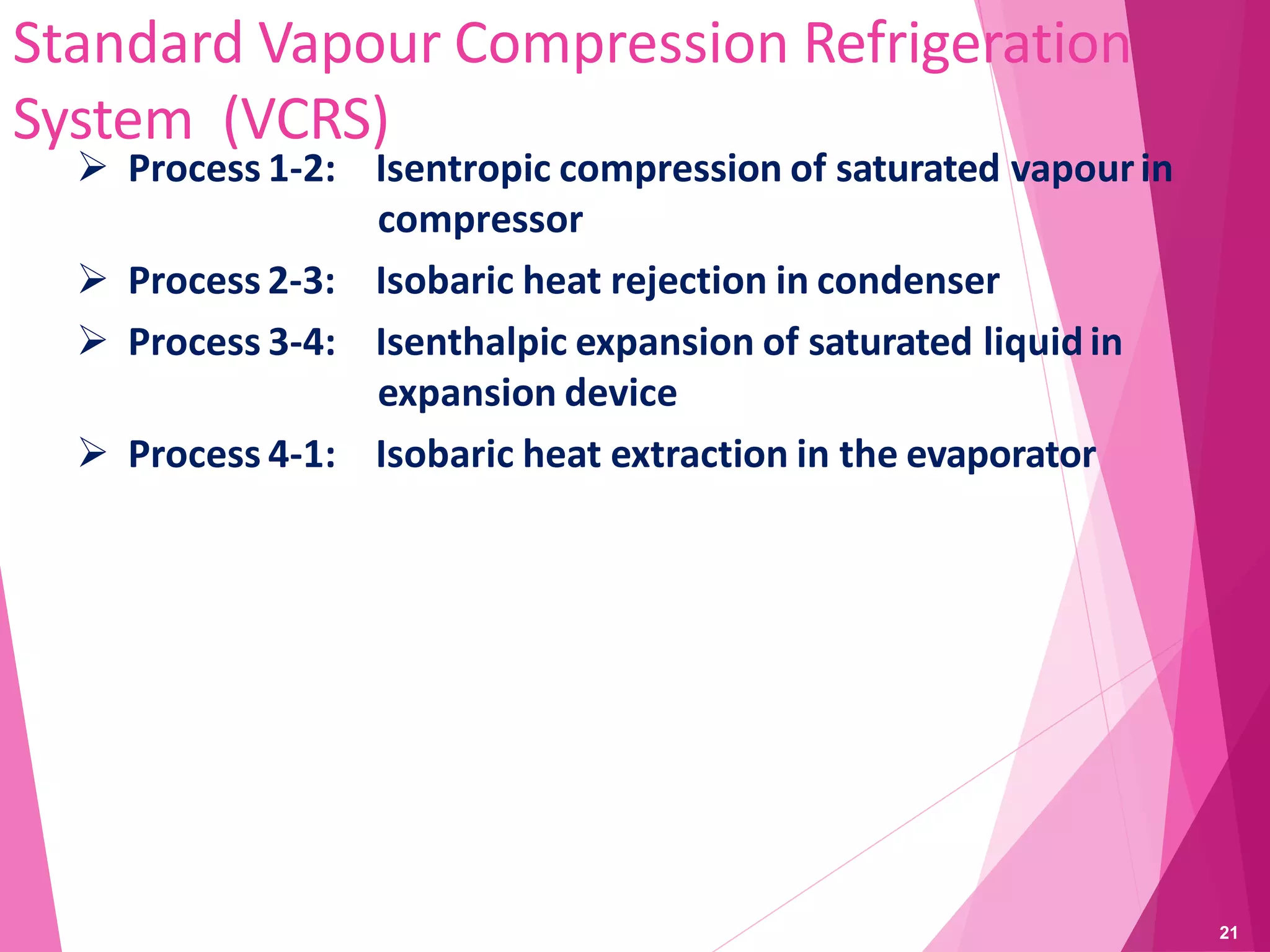 Standard Vapour Compression Refrigeration System (VCRS)

➢ Process 1-2: Isentropic compression of saturated vapour in compressor

➢ Process 2-3: Isobaric heat rejection in condenser

➢ Process 3-4: Isenthalpic expansion of saturated liquid in expansion device

➢ Process 4-1: Isobaric heat extraction in the evaporator

21